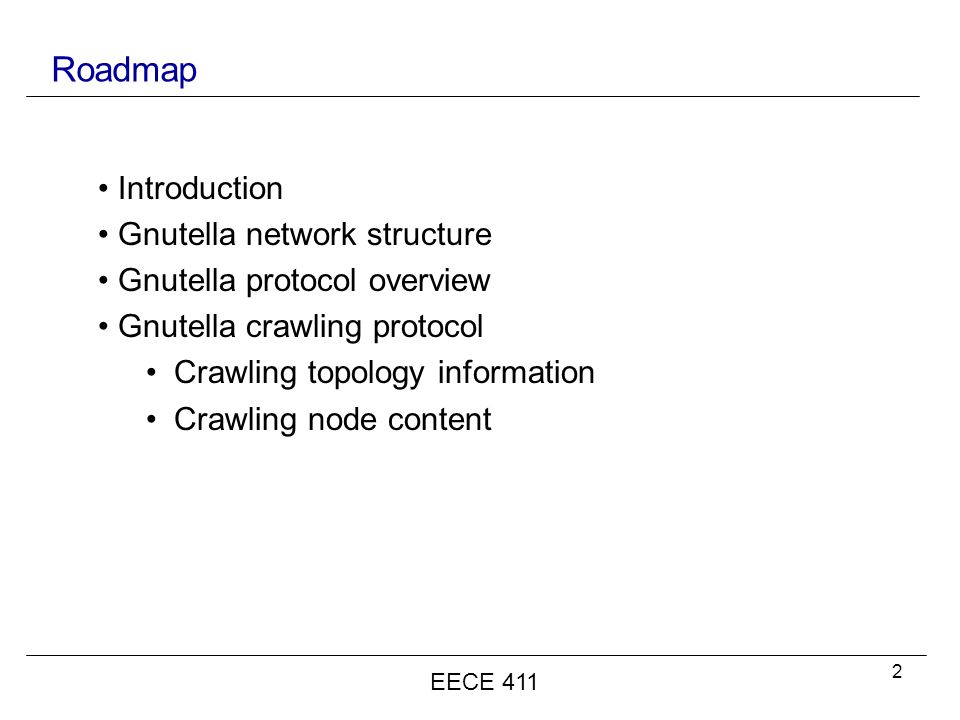 Roadmap

• Introduction
• Gnutella network structure
• Gnutella protocol overview
• Gnutella crawling protocol
  • Crawling topology information
  • Crawling node content

EECE 411

2